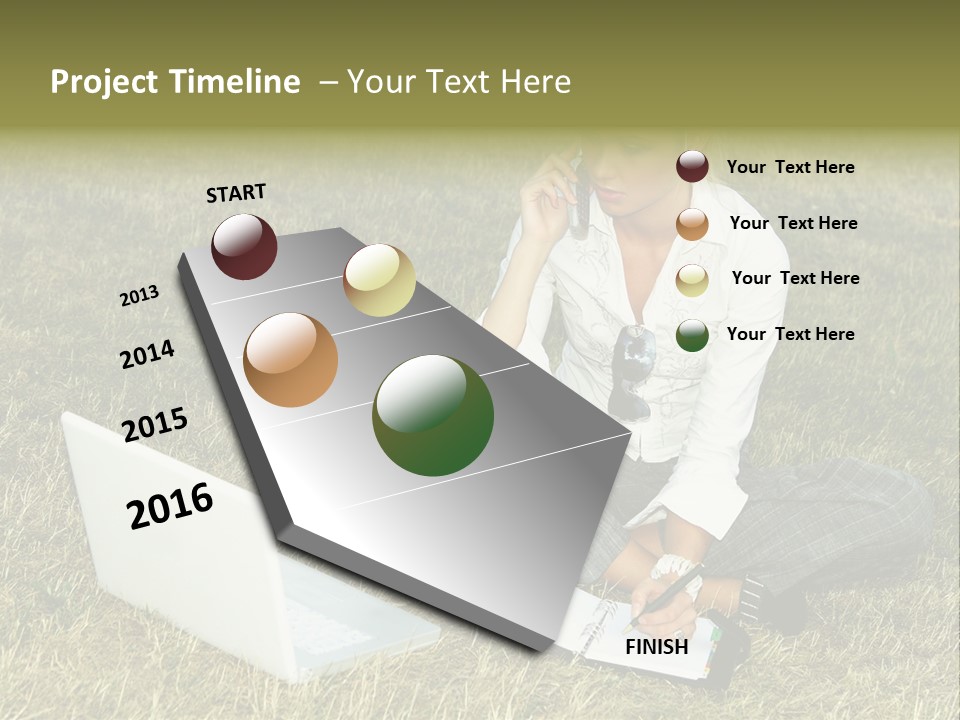 Project Timeline – Your Text Here

START

2013

2014

2015

2016

FINISH

Your Text Here

Your Text Here

Your Text Here

Your Text Here